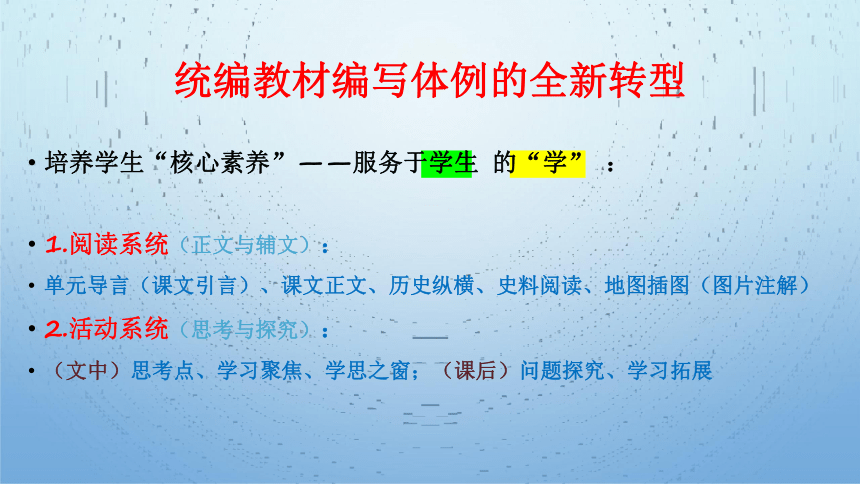 统编教材编写体例的全新转型

• 培养学生“核心素养”——服务于学生 的“学” ：

• 1.阅读系统（正文与辅文）：

• 单元导言（课文引言）、课文正文、历史纵横、史料阅读、地图插图（图片注解）

• 2.活动系统（思考与探究）：

• （文中）思考点、学习聚焦、学思之窗；（课后）问题探究、学习拓展